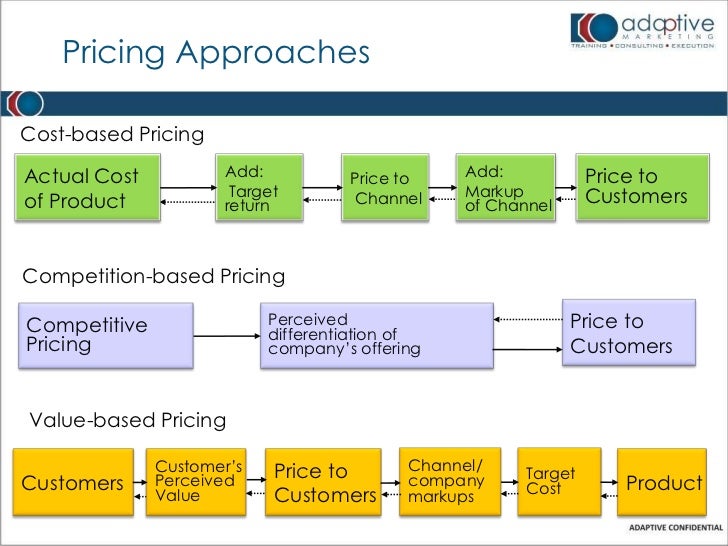 Pricing Approaches

adaptive MARKETING
TRAINING • CONSULTING • EXECUTION

Cost-based Pricing

Actual Cost of Product

Add: Target return

Price to Channel

Add: Markup of Channel

Price to Customers

Competition-based Pricing

Competitive Pricing

Perceived differentiation of company's offering

Price to Customers

Value-based Pricing

Customers

Customer's Perceived Value

Price to Customers

Channel/ company markups

Target Cost

Product

ADAPTIVE CONFIDENTIAL